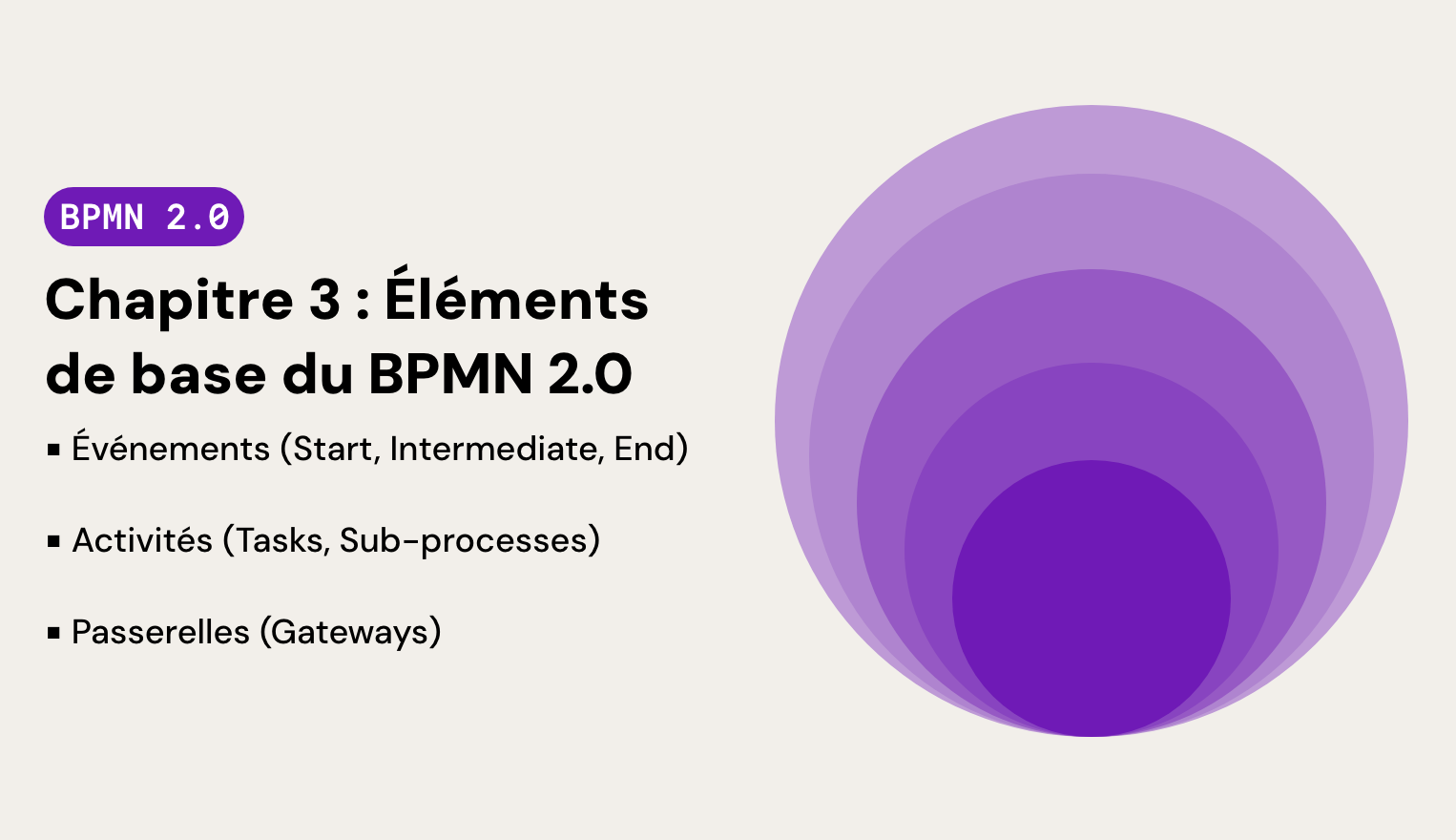 BPMN 2.0

Chapitre 3 : Éléments de base du BPMN 2.0

▪ Événements (Start, Intermediate, End)

▪ Activités (Tasks, Sub-processes)

▪ Passerelles (Gateways)